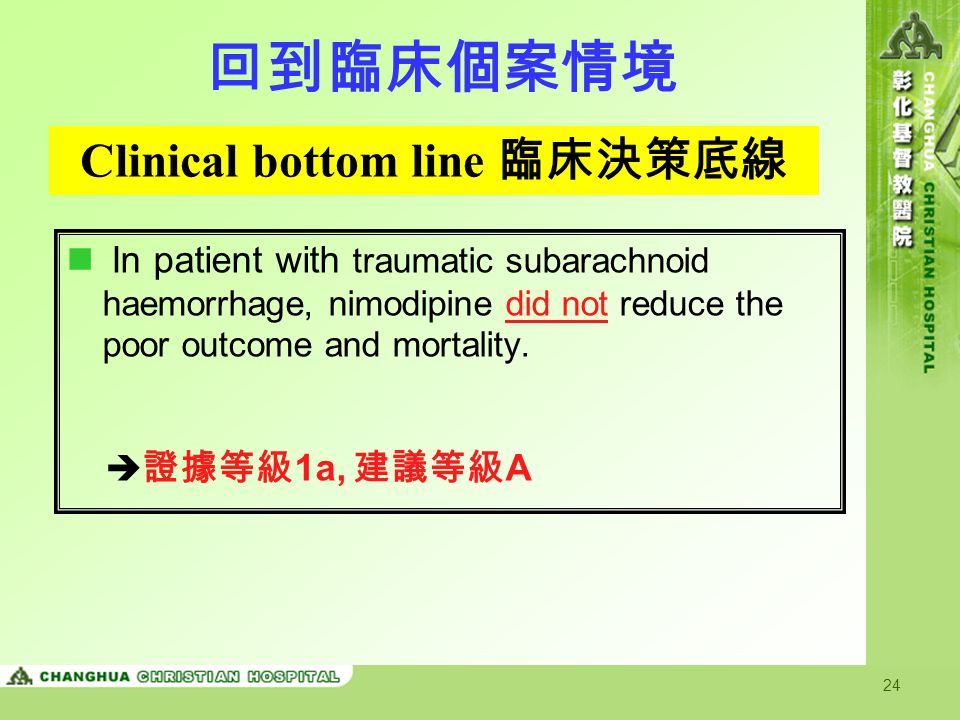 回到臨床個案情境

Clinical bottom line 臨床決策底線

In patient with traumatic subarachnoid haemorrhage, nimodipine did not reduce the poor outcome and mortality.

➔證據等級1a, 建議等級A

彰化基督教醫院
CHANGHUA CHRISTIAN HOSPITAL

CHANGHUA CHRISTIAN HOSPITAL

24